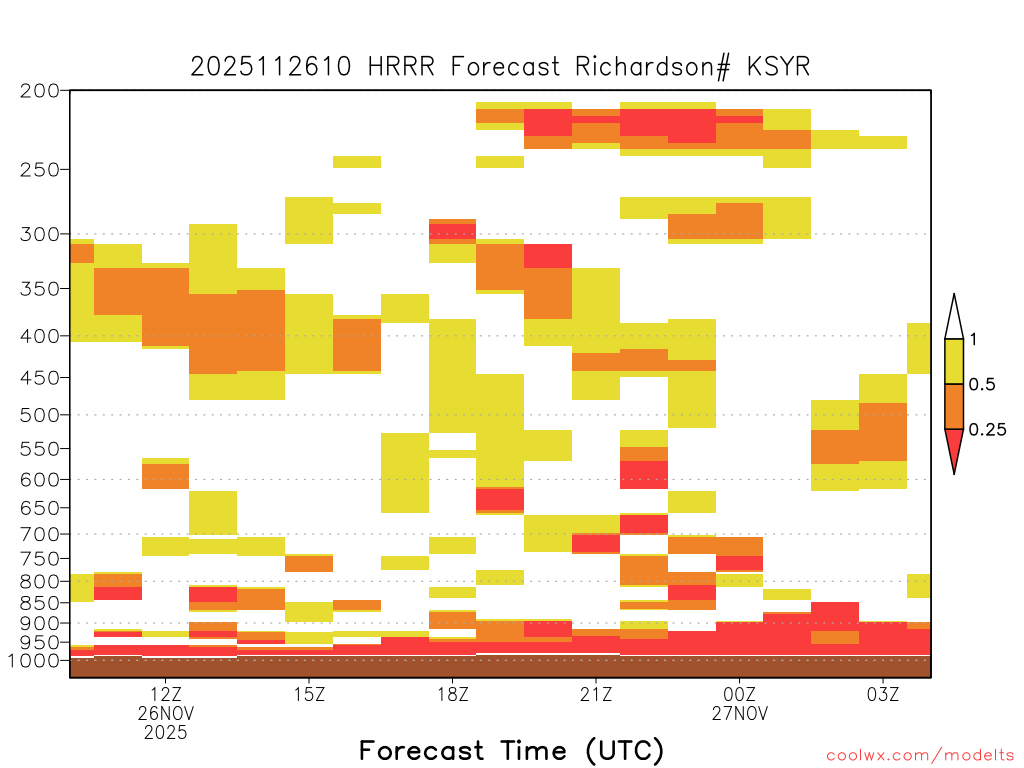 2025112610 HRRR Forecast Richardson# KSYR

200
250
300
350
400
450
500
550
600
650
700
750
800
850
900
950
1000

1
0.5
0.25

12Z
26NOV
2025
15Z
18Z
21Z
00Z
27NOV
03Z

Forecast Time (UTC)

coolwx.com/modelts